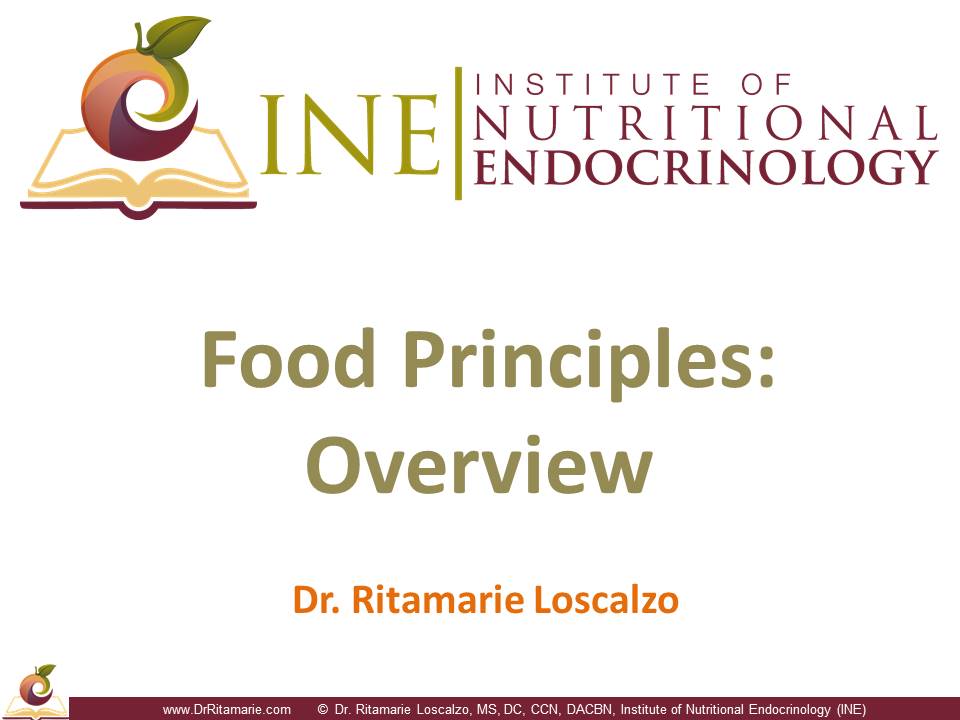 INE INSTITUTE OF NUTRITIONAL ENDOCRINOLOGY

Food Principles: Overview

Dr. Ritamarie Loscalzo

www.DrRitamarie.com © Dr. Ritamarie Loscalzo, MS, DC, CCN, DACBN, Institute of Nutritional Endocrinology (INE)